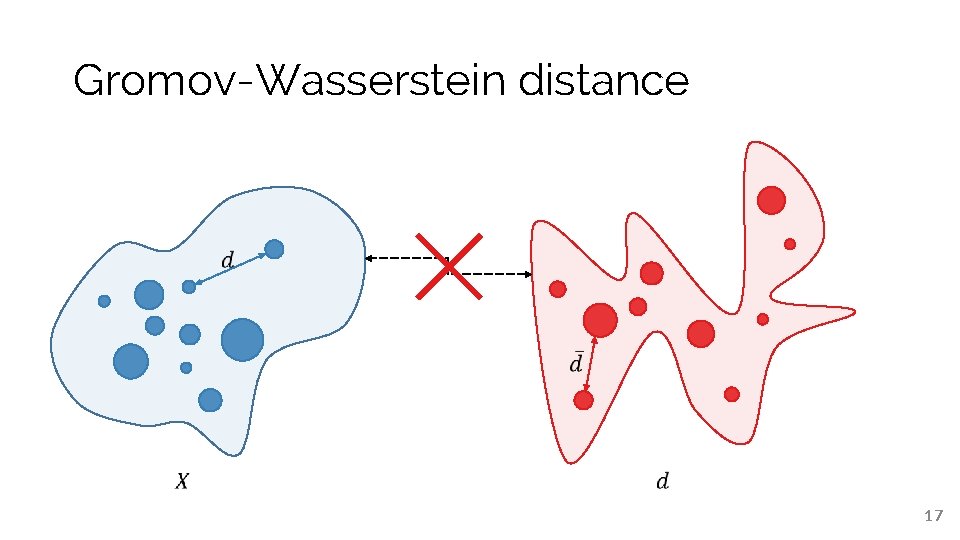 Gromov-Wasserstein distance

$d$

$\bar{d}$

$X$

$d$

17